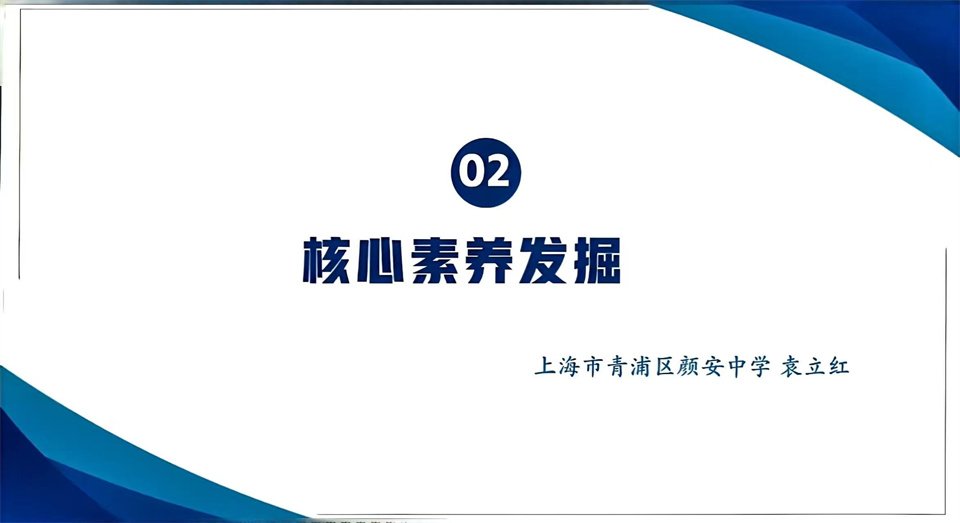 02

核心素养发掘

上海市青浦区颜安中学 袁立红